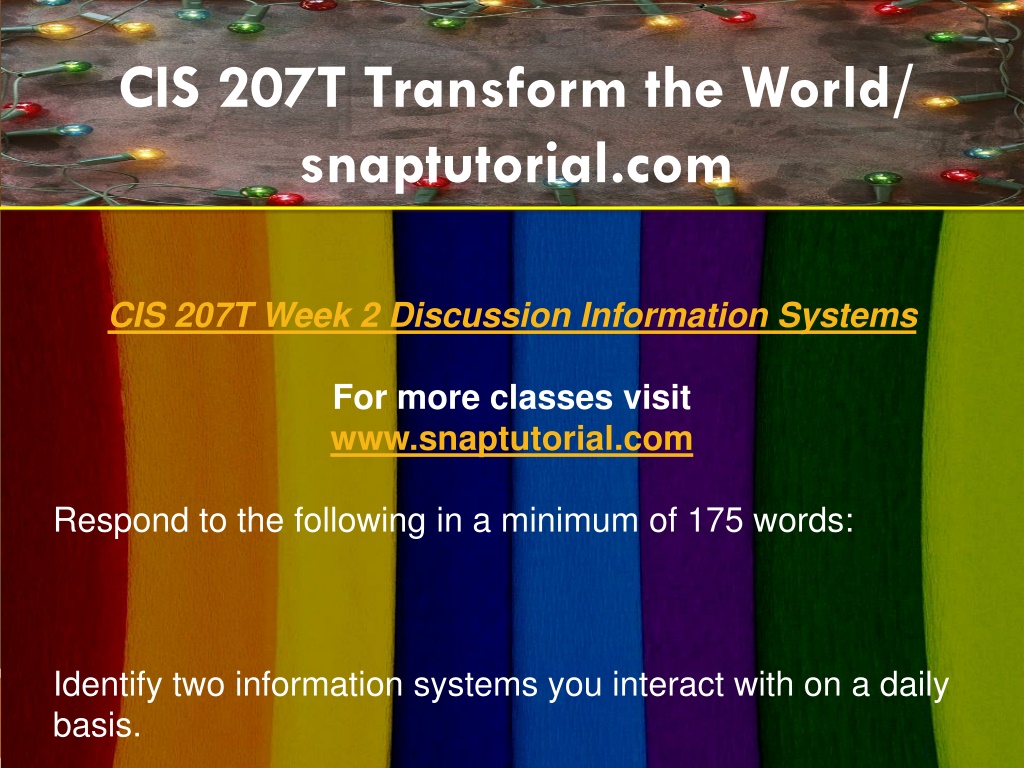 CIS 207T Transform the World/ snaptutorial.com

CIS 207T Week 2 Discussion Information Systems

For more classes visit
www.snaptutorial.com

Respond to the following in a minimum of 175 words:

Identify two information systems you interact with on a daily basis.